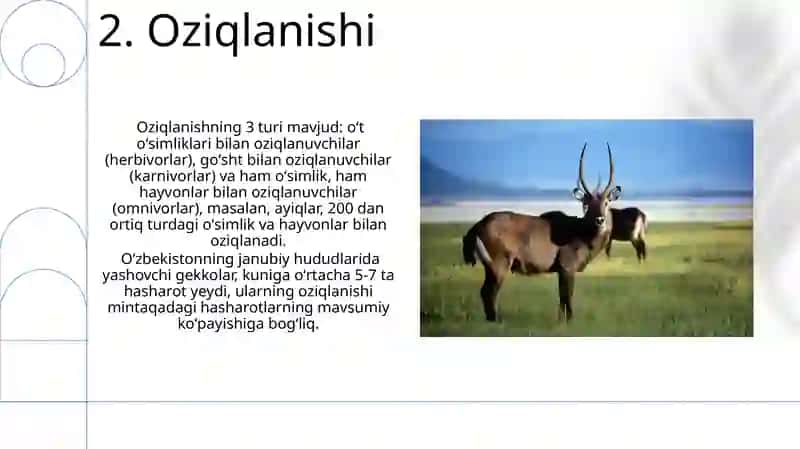 2. Oziqlanishi

Oziqlanishning 3 turi mavjud: o‘t o‘simliklari bilan oziqlanuvchilar (herbivorlar), go‘sht bilan oziqlanuvchilar (karnivorlar) va ham o‘simlik, ham hayvonlar bilan oziqlanuvchilar (omnivorlar), masalan, ayiqlar, 200 dan ortiq turdagi o'simlik va hayvonlar bilan oziqlanadi.

O‘zbekistonning janubiy hududlarida yashovchi gekkolar, kuniga o'rtacha 5-7 ta hasharot yeydi, ularning oziqlanishi mintaqadagi hasharotlarning mavsumiy ko‘payishiga bog‘liq.